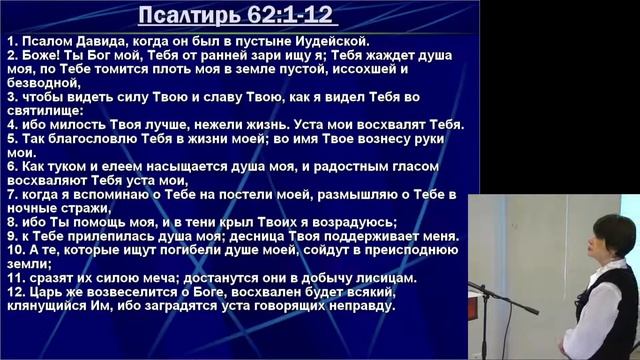 Псалтирь 62:1-12

1. Псалом Давида, когда он был в пустыне Иудейской.
2. Боже! Ты Бог мой, Тебя от ранней зари ищу я; Тебя жаждет душа моя, по Тебе томится плоть моя в земле пустой, иссохшей и безводной,
3. чтобы видеть силу Твою и славу Твою, как я видел Тебя во святилище:
4. ибо милость Твоя лучше, нежели жизнь. Уста мои восхвалят Тебя.
5. Так благословлю Тебя в жизни моей; во имя Твое вознесу руки мои.
6. Как туком и елеем насыщается душа моя, и радостным гласом восхваляют Тебя уста мои,
7. когда я вспоминаю о Тебе на постели моей, размышляю о Тебе в ночные стражи,
8. ибо Ты помощь моя, и в тени крыл Твоих я возрадуюсь;
9. к Тебе прилепилась душа моя; десница Твоя поддерживает меня.
10. А те, которые ищут погибели душе моей, сойдут в преисподнюю земли;
11. сразят их силою меча; достанутся они в добычу лисицам.
12. Царь же возвеселится о Боге, восхвален будет всякий, клянущийся Им, ибо заградятся уста говорящих неправду.